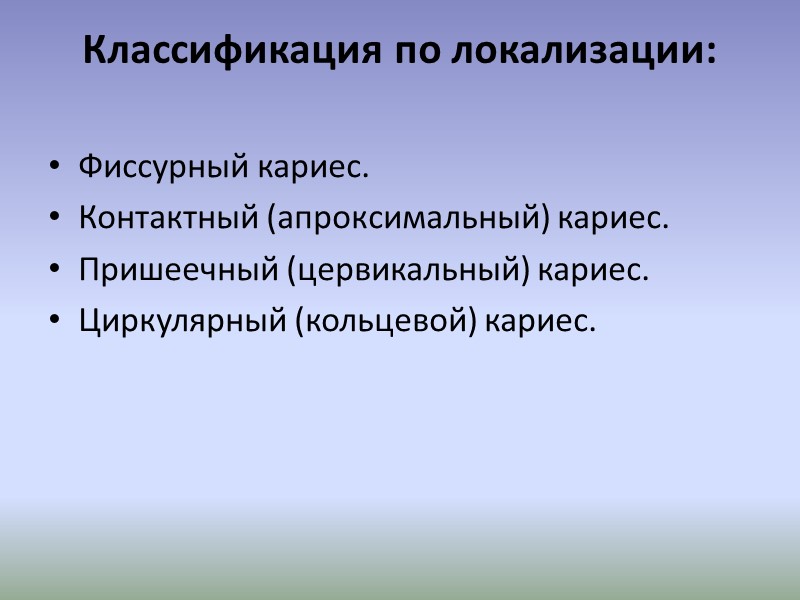 Классификация по локализации:

• Фиссурный кариес.
• Контактный (апроксимальный) кариес.
• Пришеечный (цервикальный) кариес.
• Циркулярный (кольцевой) кариес.